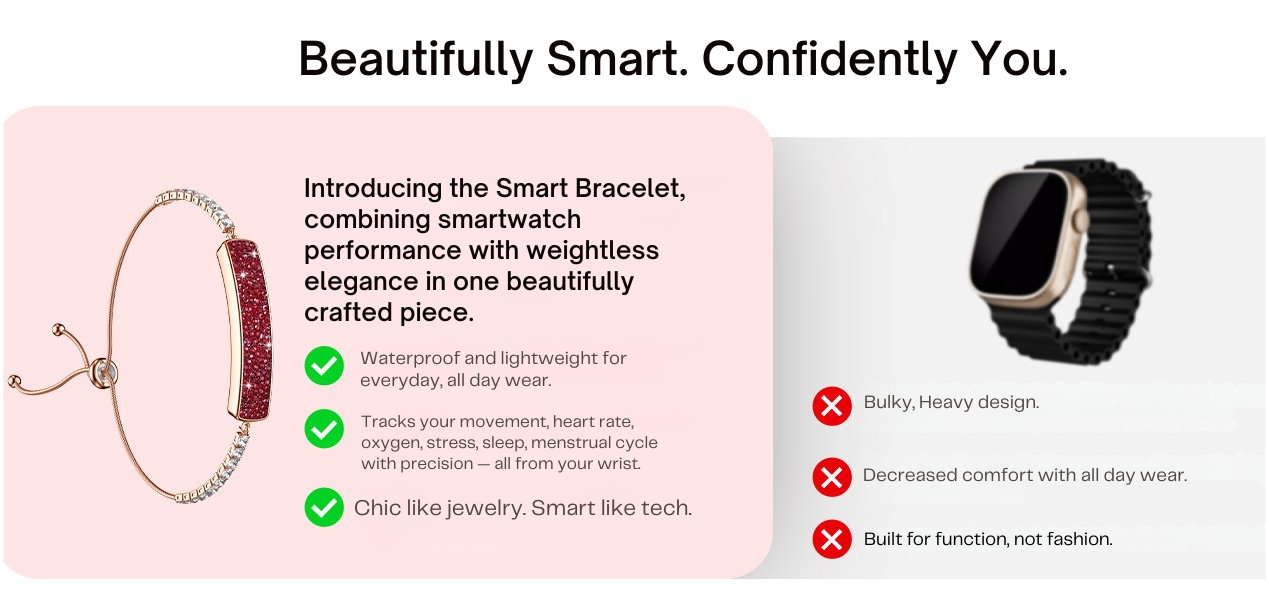 Beautifully Smart. Confidently You.

Introducing the Smart Bracelet, combining smartwatch performance with weightless elegance in one beautifully crafted piece.

Waterproof and lightweight for everyday, all day wear.

Tracks your movement, heart rate, oxygen, stress, sleep, menstrual cycle with precision — all from your wrist.

Chic like jewelry. Smart like tech.

Bulky, Heavy design.

Decreased comfort with all day wear.

Built for function, not fashion.